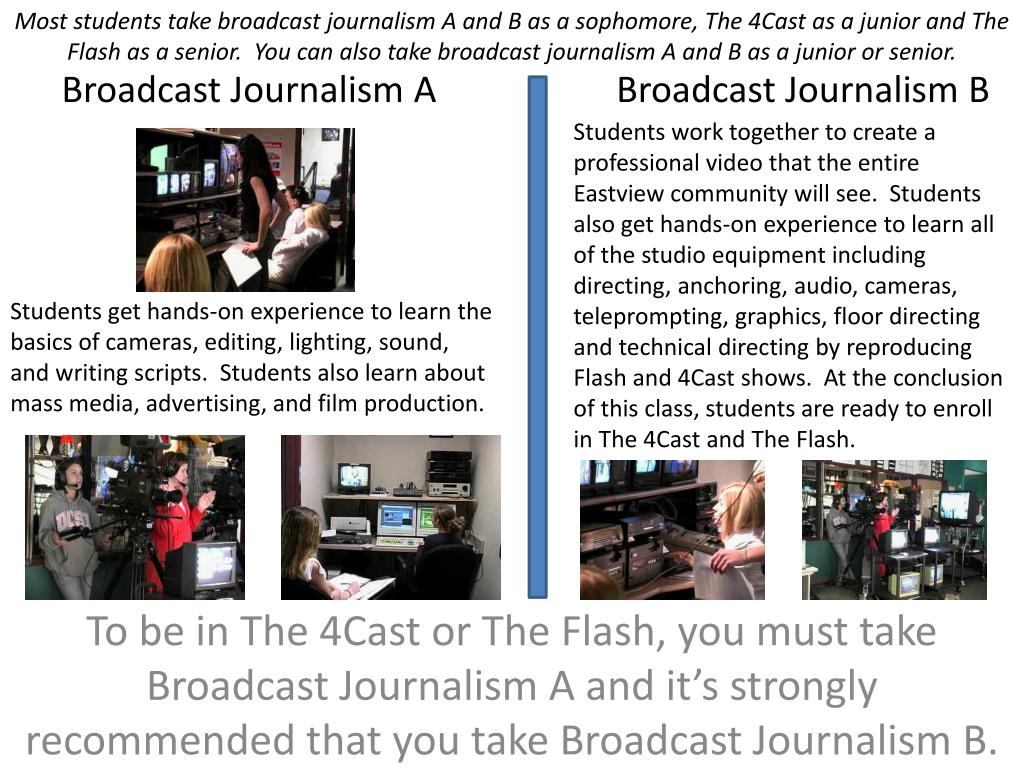 Most students take broadcast journalism A and B as a sophomore, The 4Cast as a junior and The Flash as a senior.  You can also take broadcast journalism A and B as a junior or senior.

Broadcast Journalism A

Students get hands-on experience to learn the basics of cameras, editing, lighting, sound, and writing scripts.  Students also learn about mass media, advertising, and film production.

Broadcast Journalism B

Students work together to create a professional video that the entire Eastview community will see.  Students also get hands-on experience to learn all of the studio equipment including directing, anchoring, audio, cameras, teleprompting, graphics, floor directing and technical directing by reproducing Flash and 4Cast shows.  At the conclusion of this class, students are ready to enroll in The 4Cast and The Flash.

To be in The 4Cast or The Flash, you must take Broadcast Journalism A and it's strongly recommended that you take Broadcast Journalism B.